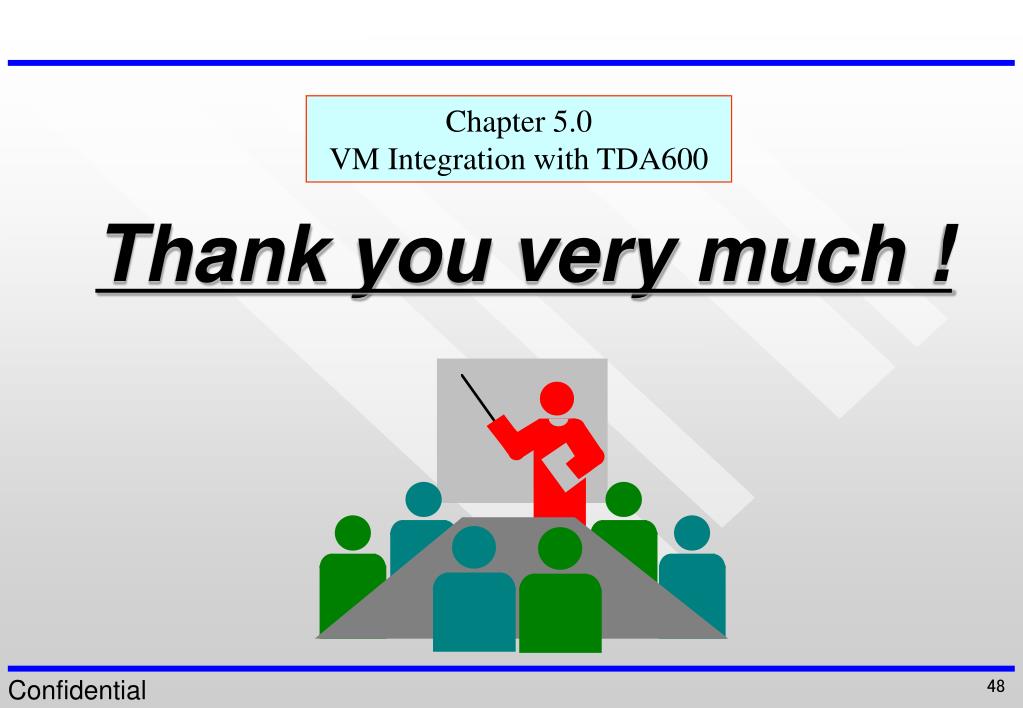 Chapter 5.0
VM Integration with TDA600

Thank you very much !

Confidential

48